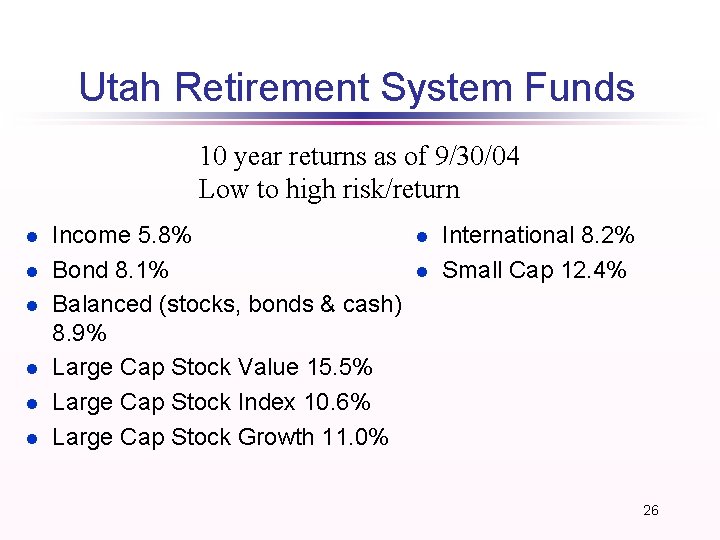 Utah Retirement System Funds

10 year returns as of 9/30/04
Low to high risk/return

- Income 5.8%
- Bond 8.1%
- Balanced (stocks, bonds & cash) 8.9%
- Large Cap Stock Value 15.5%
- Large Cap Stock Index 10.6%
- Large Cap Stock Growth 11.0%

- International 8.2%
- Small Cap 12.4%

26